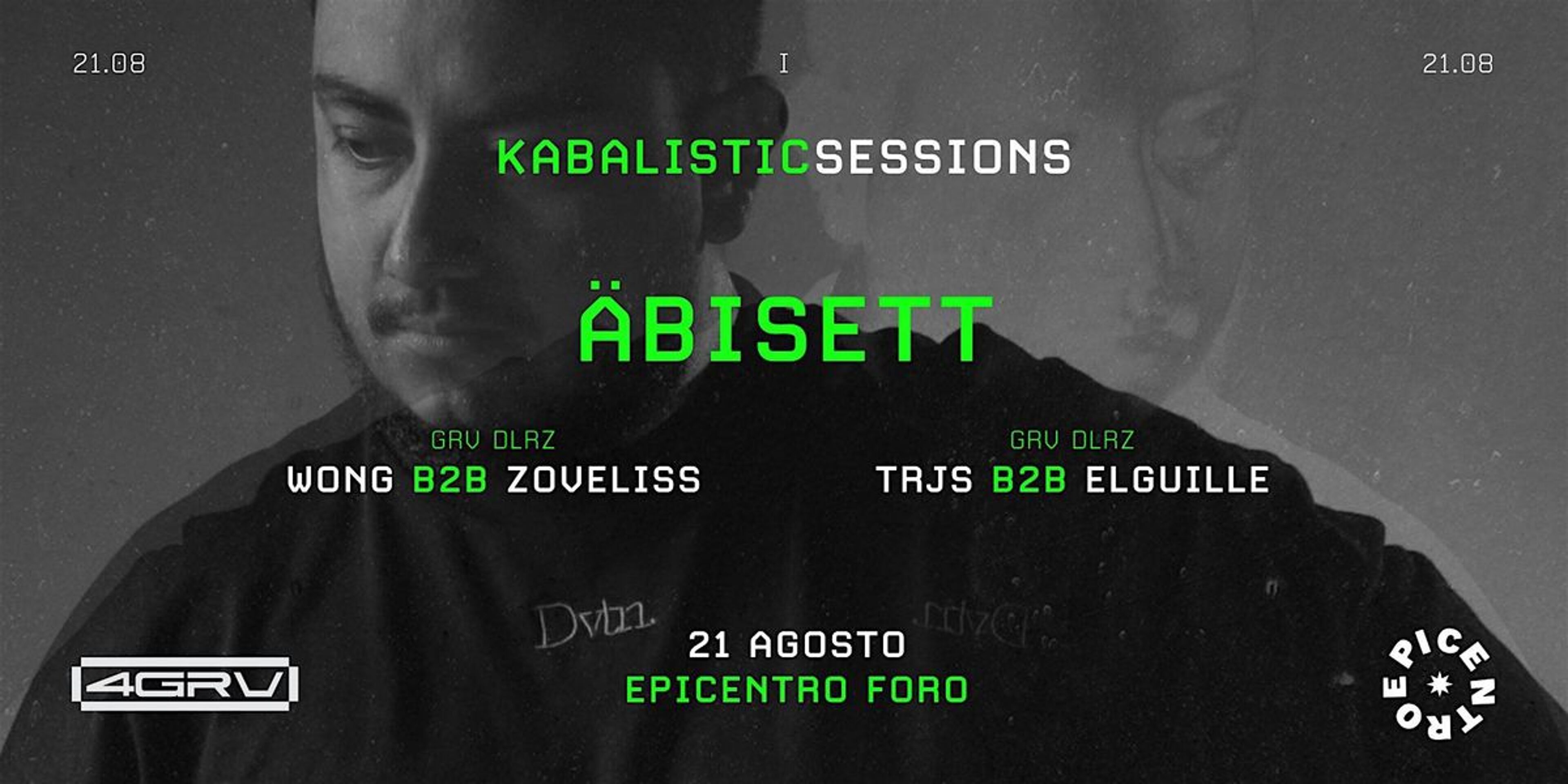 21.08

I

21.08

KABALISTICSESSIONS

ÄBISETT

GRV DLRZ
WONG B2B ZOVELISS

GRV DLRZ
TRJS B2B ELGUILLE

Dvtn.

21 AGOSTO
EPICENTRO FORO

4GRV

EPICENTRO